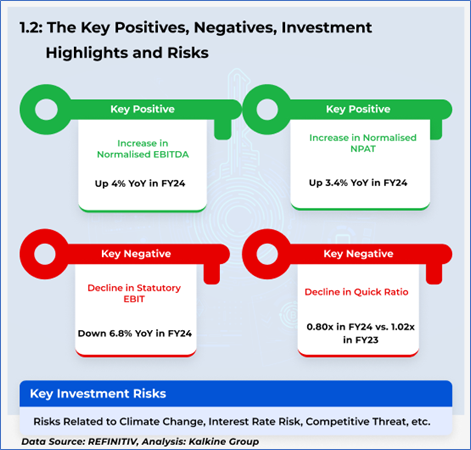 1.2: The Key Positives, Negatives, Investment Highlights and Risks

Key Positive

Increase in Normalised EBITDA

Up 4% YoY in FY24

Key Positive

Increase in Normalised NPAT

Up 3.4% YoY in FY24

Key Negative

Decline in Statutory EBIT

Down 6.8% YoY in FY24

Key Negative

Decline in Quick Ratio

0.80x in FY24 vs. 1.02x in FY23

Key Investment Risks

Risks Related to Climate Change, Interest Rate Risk, Competitive Threat, etc.

Data Source: REFINITIV, Analysis: Kalkine Group